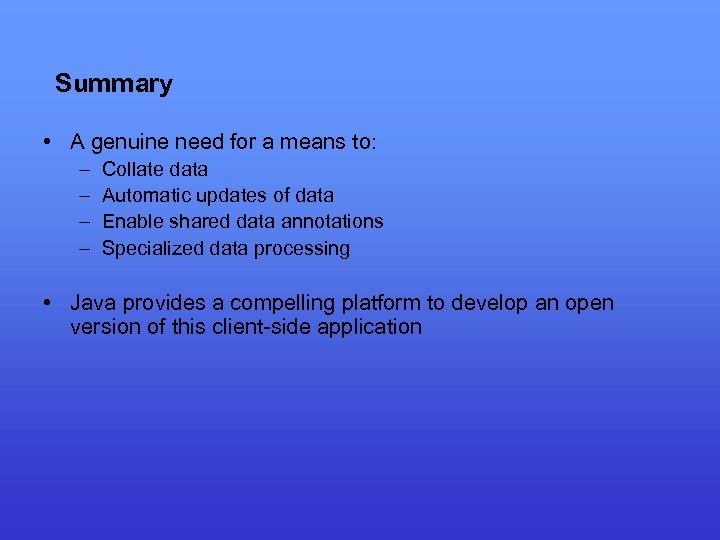 Summary

• A genuine need for a means to:
  – Collate data
  – Automatic updates of data
  – Enable shared data annotations
  – Specialized data processing

• Java provides a compelling platform to develop an open version of this client-side application